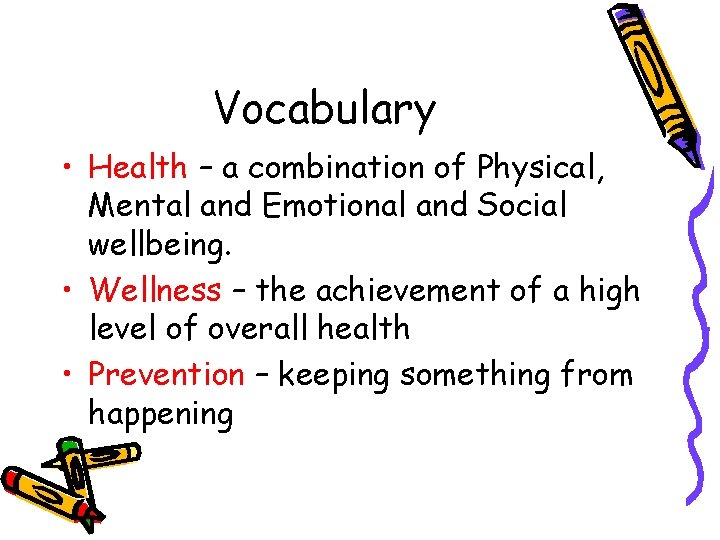 Vocabulary

• Health – a combination of Physical, Mental and Emotional and Social wellbeing.

• Wellness – the achievement of a high level of overall health

• Prevention – keeping something from happening